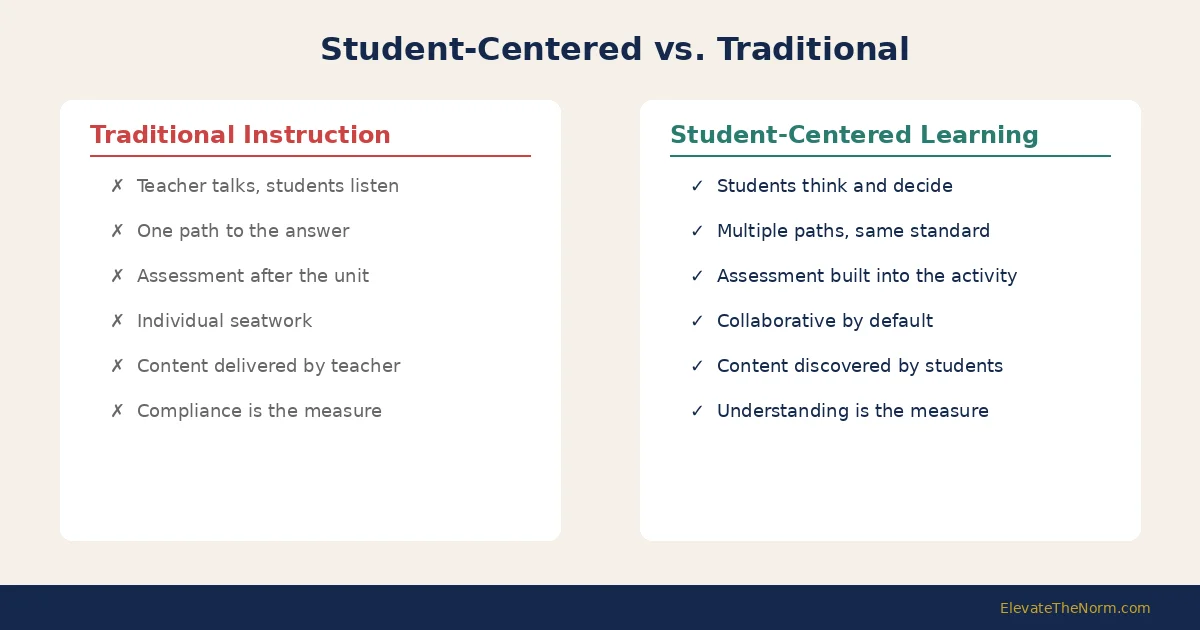 Student-Centered vs. Traditional

Traditional Instruction

✗ Teacher talks, students listen

✗ One path to the answer

✗ Assessment after the unit

✗ Individual seatwork

✗ Content delivered by teacher

✗ Compliance is the measure

Student-Centered Learning

✓ Students think and decide

✓ Multiple paths, same standard

✓ Assessment built into the activity

✓ Collaborative by default

✓ Content discovered by students

✓ Understanding is the measure

ElevateTheNorm.com